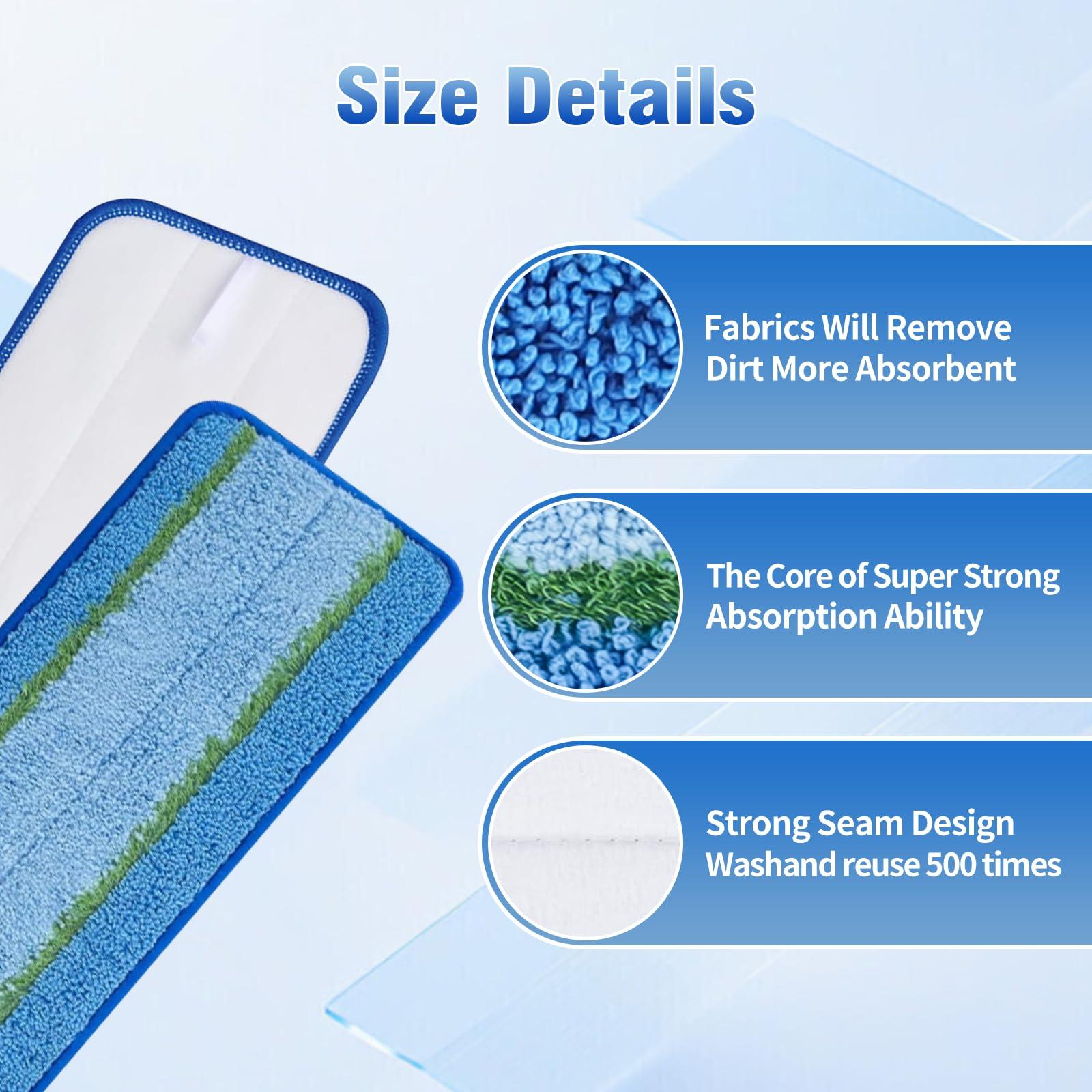 Size Details

Fabrics Will Remove Dirt More Absorbent

The Core of Super Strong Absorption Ability

Strong Seam Design Washand reuse 500 times